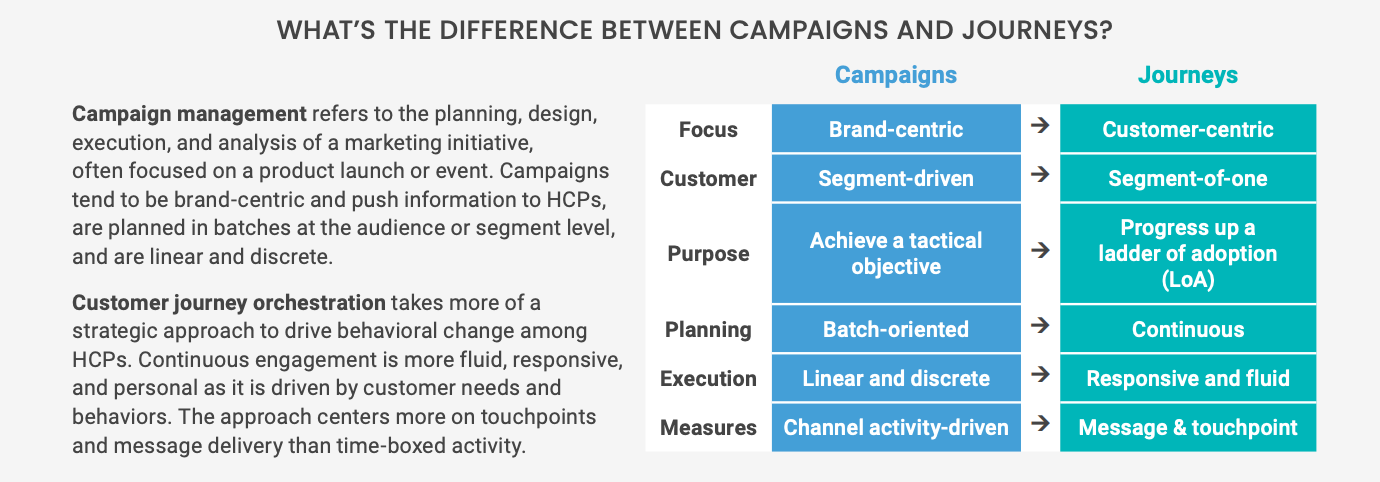 WHAT'S THE DIFFERENCE BETWEEN CAMPAIGNS AND JOURNEYS?

Campaign management refers to the planning, design, execution, and analysis of a marketing initiative, often focused on a product launch or event. Campaigns tend to be brand-centric and push information to HCPs, are planned in batches at the audience or segment level, and are linear and discrete.

Customer journey orchestration takes more of a strategic approach to drive behavioral change among HCPs. Continuous engagement is more fluid, responsive, and personal as it is driven by customer needs and behaviors. The approach centers more on touchpoints and message delivery than time-boxed activity.

| | Campaigns | | Journeys |
|---|---|---|---|
| Focus | Brand-centric | → | Customer-centric |
| Customer | Segment-driven | → | Segment-of-one |
| Purpose | Achieve a tactical objective | → | Progress up a ladder of adoption (LoA) |
| Planning | Batch-oriented | → | Continuous |
| Execution | Linear and discrete | → | Responsive and fluid |
| Measures | Channel activity-driven | → | Message & touchpoint |